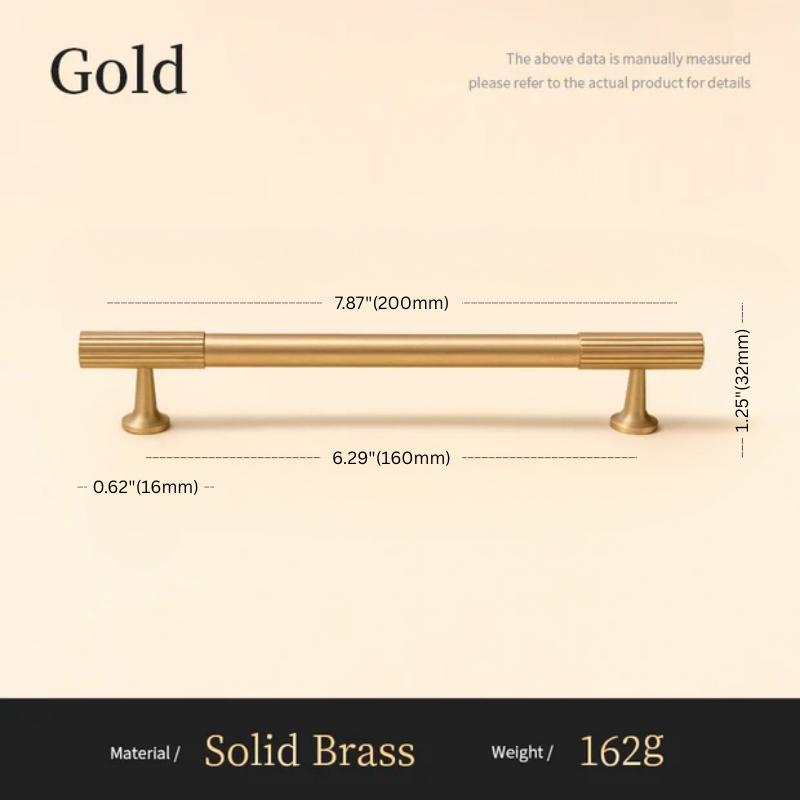 Gold

The above data is manually measured
please refer to the actual product for details

7.87"(200mm)

1.25"(32mm)

6.29"(160mm)

0.62"(16mm)

Material / Solid Brass Weight / 162g